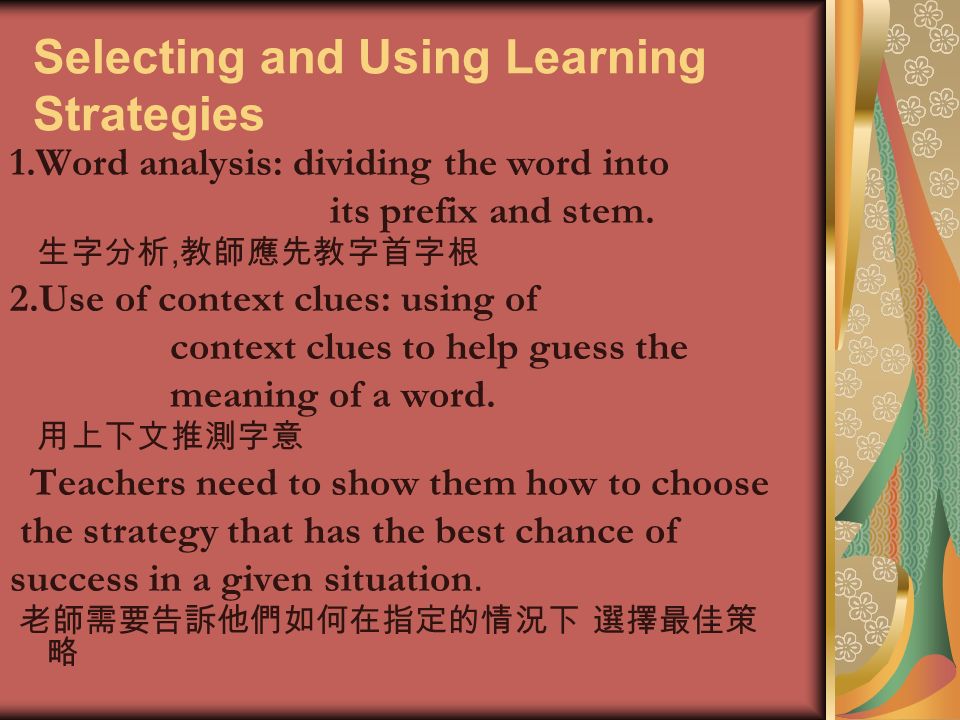 Selecting and Using Learning Strategies

1.Word analysis: dividing the word into its prefix and stem.
生字分析,教師應先教字首字根

2.Use of context clues: using of context clues to help guess the meaning of a word.
用上下文推測字意

Teachers need to show them how to choose the strategy that has the best chance of success in a given situation.
老師需要告訴他們如何在指定的情況下 選擇最佳策略